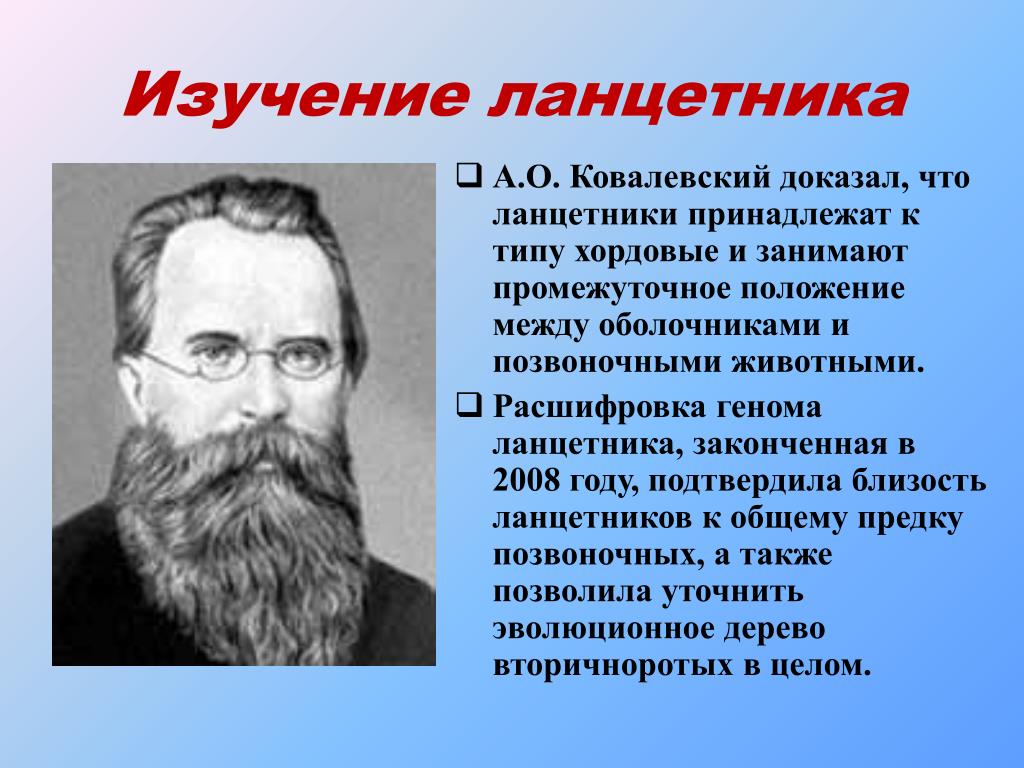 Изучение ланцетника

❑ А.О. Ковалевский доказал, что ланцетники принадлежат к типу хордовые и занимают промежуточное положение между оболочниками и позвоночными животными.

❑ Расшифровка генома ланцетника, законченная в 2008 году, подтвердила близость ланцетников к общему предку позвоночных, а также позволила уточнить эволюционное дерево вторичноротых в целом.